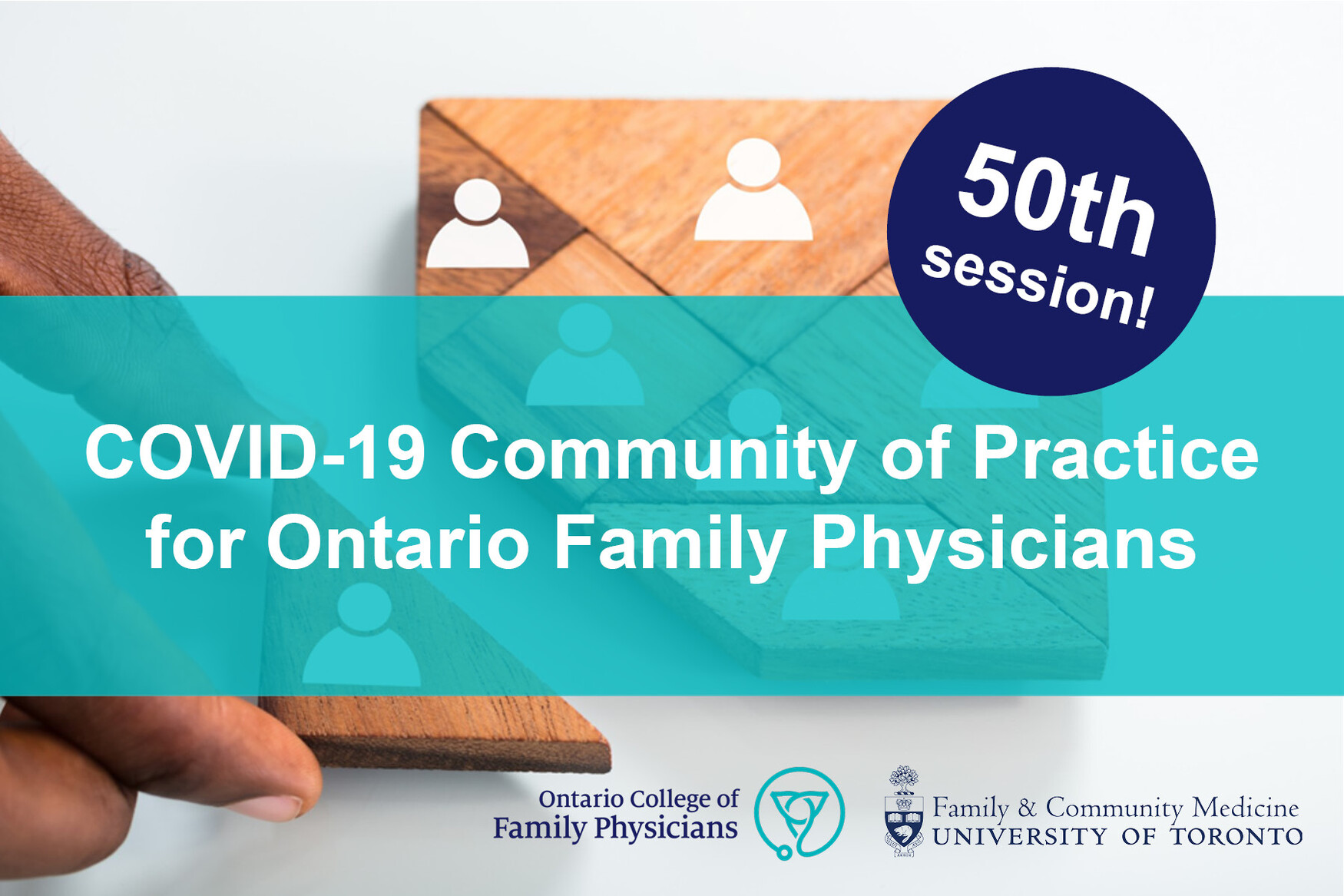 50th session!

COVID-19 Community of Practice for Ontario Family Physicians

Ontario College of Family Physicians

Family & Community Medicine
UNIVERSITY OF TORONTO